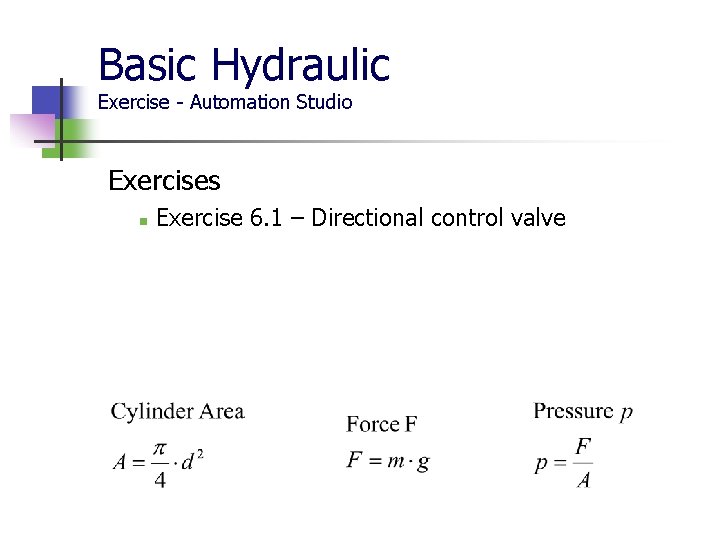 Basic Hydraulic
Exercise - Automation Studio

Exercises

Exercise 6.1 – Directional control valve

Cylinder Area
$A = \frac{\pi}{4} \cdot d^2$

Force F
$F = m \cdot g$

Pressure $p$
$p = \frac{F}{A}$